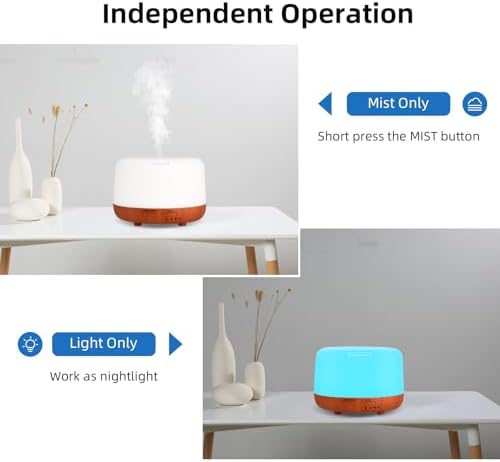 Independent Operation

Mist Only

Short press the MIST button

Light Only

Work as nightlight